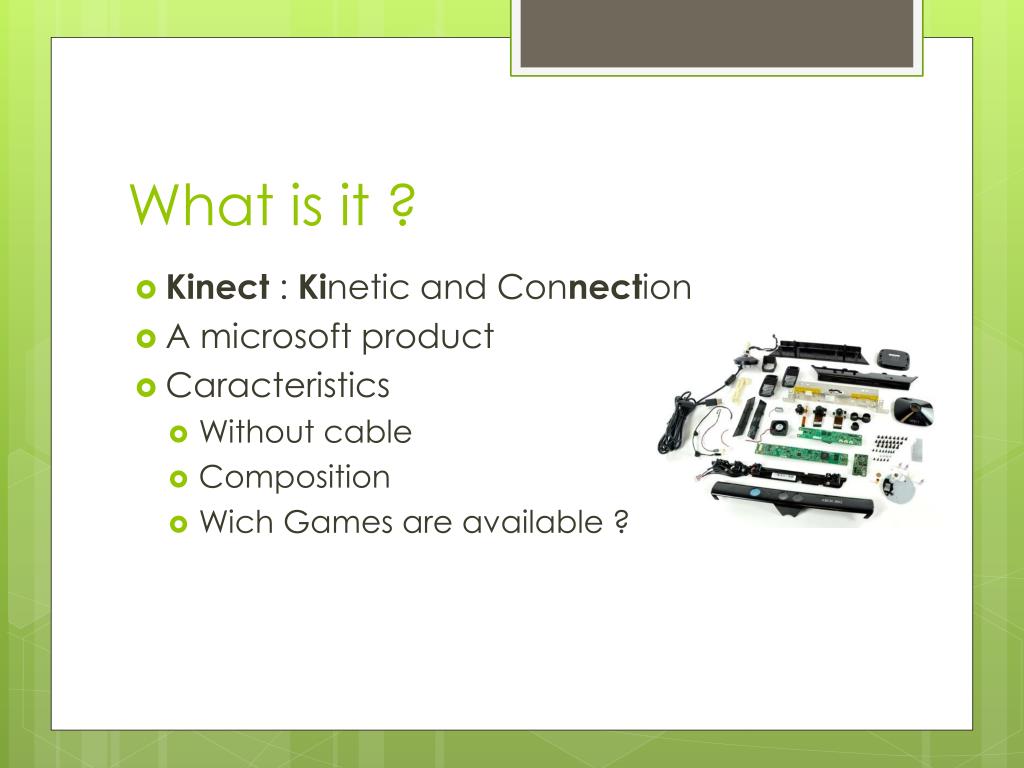 What is it ?

Kinect : Kinetic and Connection
A microsoft product
Caracteristics
Without cable
Composition
Wich Games are available ?